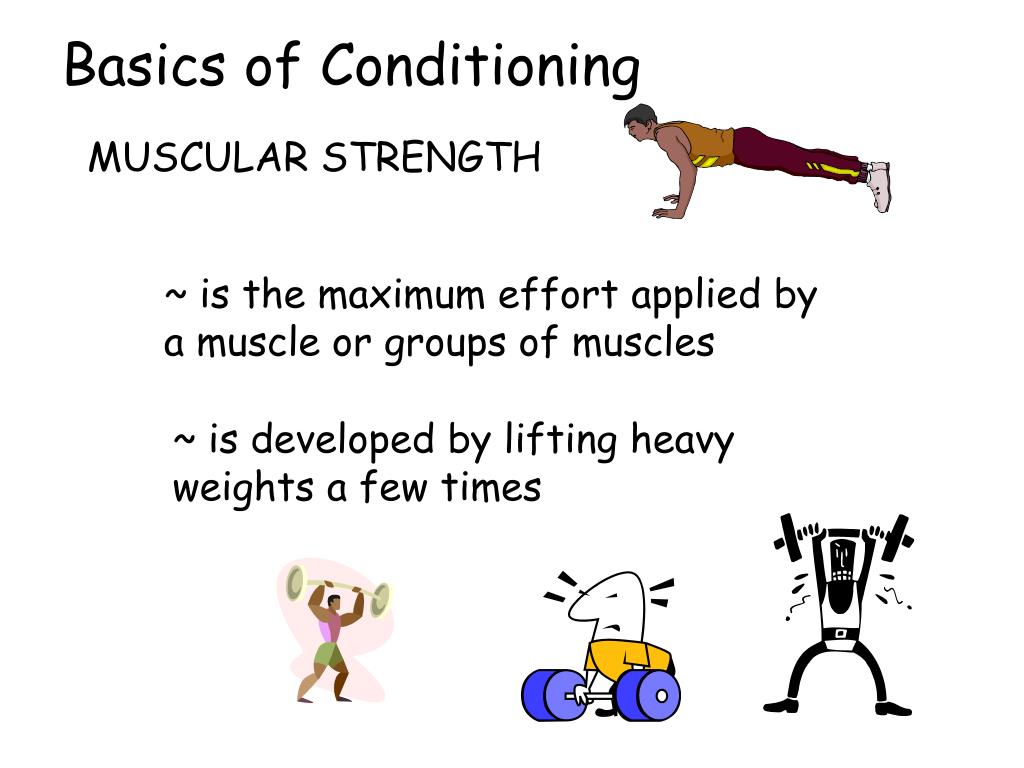 Basics of Conditioning

MUSCULAR STRENGTH

~ is the maximum effort applied by a muscle or groups of muscles

~ is developed by lifting heavy weights a few times